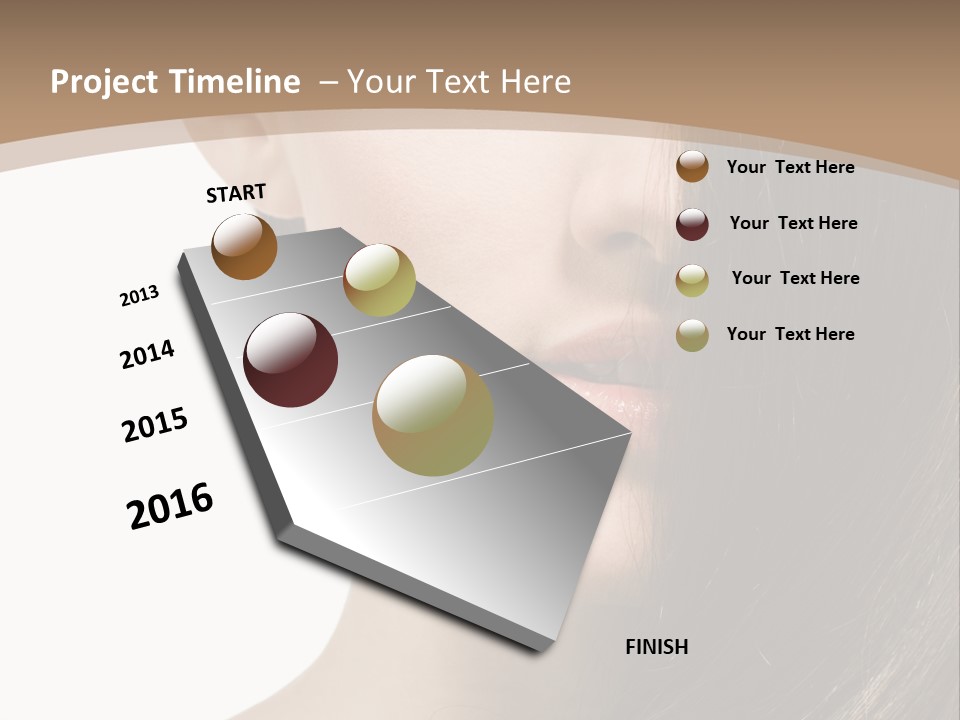 Project Timeline – Your Text Here

START

2013

2014

2015

2016

FINISH

Your Text Here

Your Text Here

Your Text Here

Your Text Here